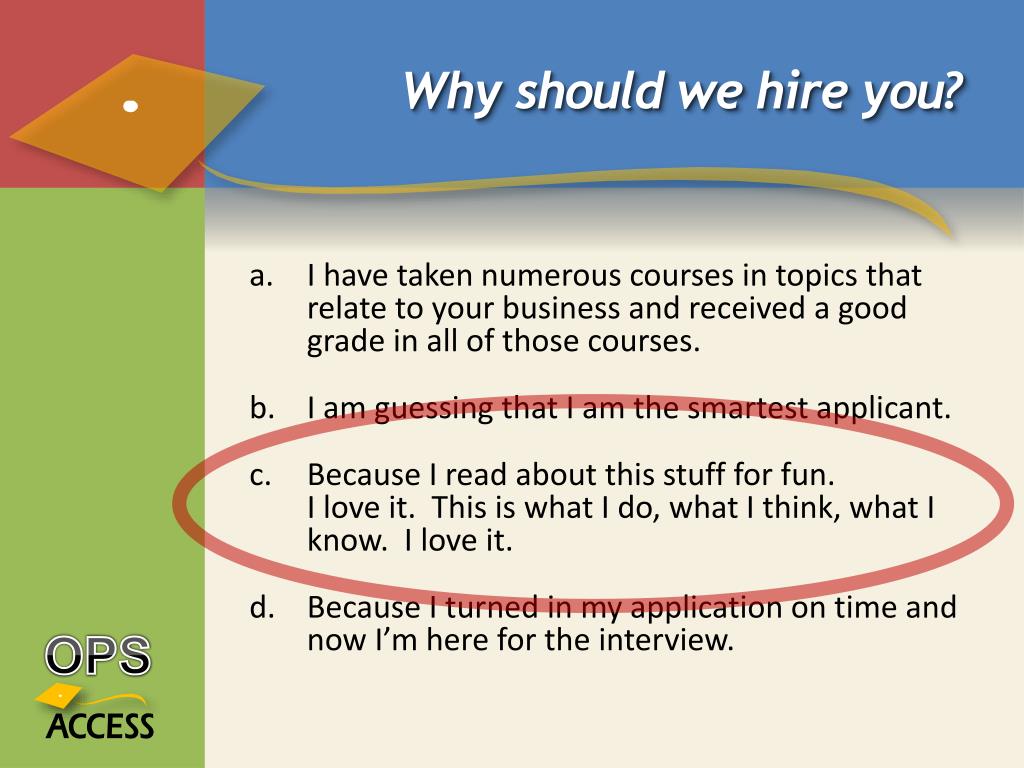 Why should we hire you?

a. I have taken numerous courses in topics that relate to your business and received a good grade in all of those courses.

b. I am guessing that I am the smartest applicant.

c. Because I read about this stuff for fun.
I love it. This is what I do, what I think, what I know. I love it.

d. Because I turned in my application on time and now I'm here for the interview.

OPS
ACCESS